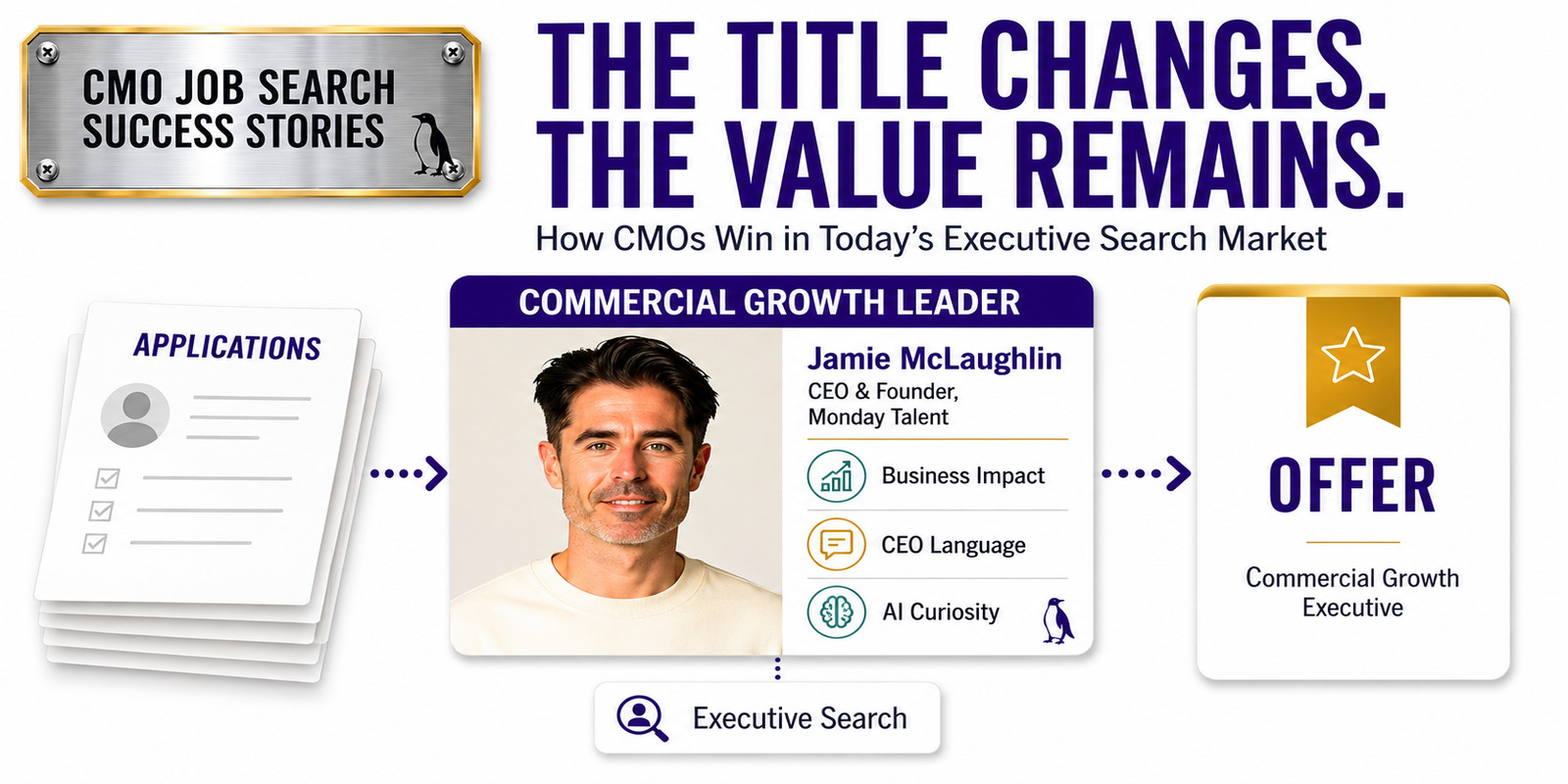 CMO JOB SEARCH SUCCESS STORIES

THE TITLE CHANGES. THE VALUE REMAINS.

How CMOs Win in Today's Executive Search Market

APPLICATIONS

COMMERCIAL GROWTH LEADER

Jamie McLaughlin
CEO & Founder, Monday Talent

Business Impact

CEO Language

AI Curiosity

Executive Search

OFFER

Commercial Growth Executive